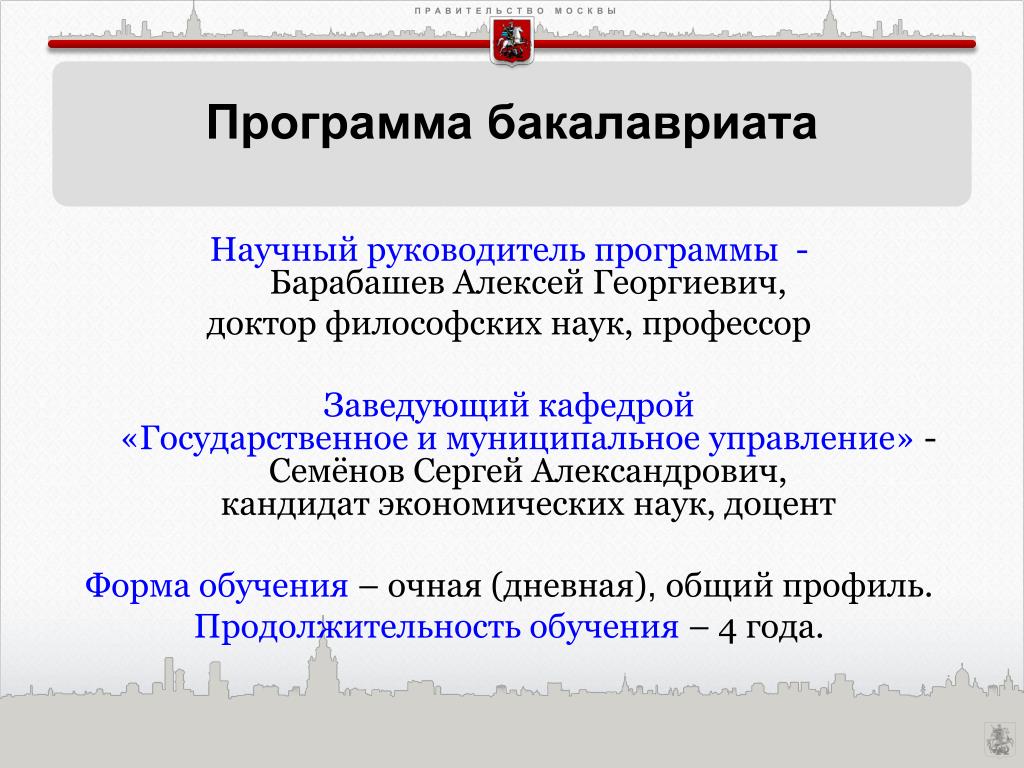 ПРАВИТЕЛЬСТВО МОСКВЫ

Программа бакалавриата

Научный руководитель программы - Барабашев Алексей Георгиевич, доктор философских наук, профессор

Заведующий кафедрой «Государственное и муниципальное управление» - Семёнов Сергей Александрович, кандидат экономических наук, доцент

Форма обучения – очная (дневная), общий профиль.
Продолжительность обучения – 4 года.